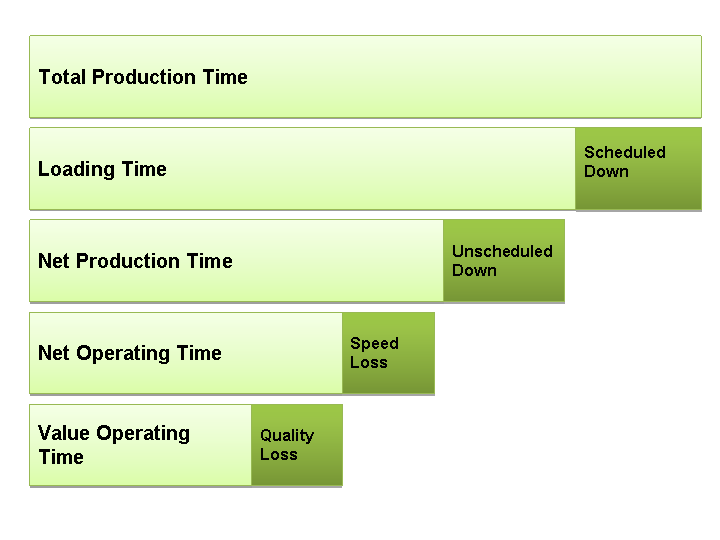 Total Production Time

Loading Time

Scheduled Down

Net Production Time

Unscheduled Down

Net Operating Time

Speed Loss

Value Operating Time

Quality Loss